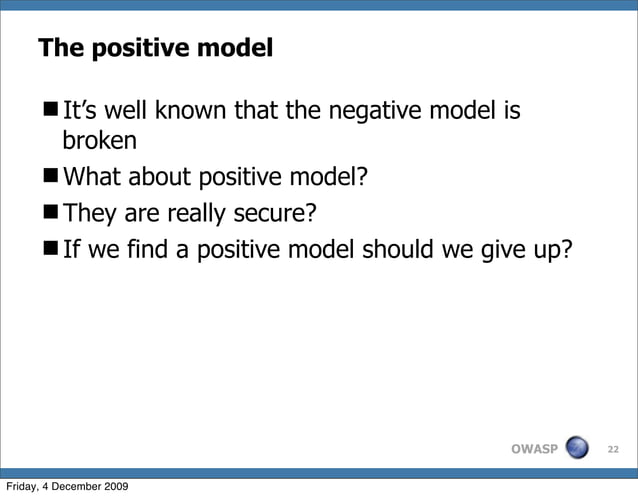 The positive model

■ It's well known that the negative model is broken

■ What about positive model?

■ They are really secure?

■ If we find a positive model should we give up?

OWASP 22

Friday, 4 December 2009